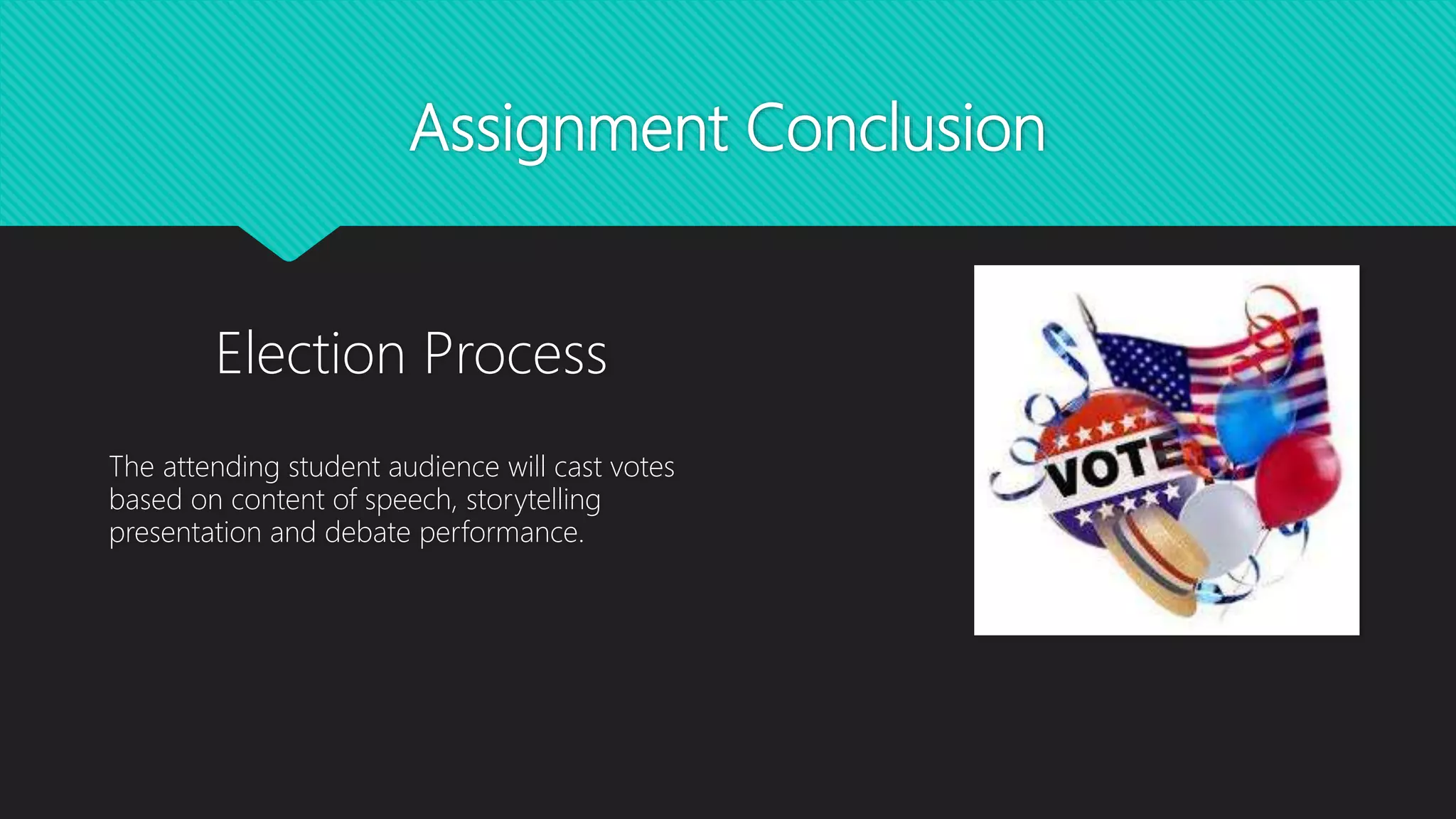 Assignment Conclusion

Election Process

The attending student audience will cast votes based on content of speech, storytelling presentation and debate performance.

VOTE